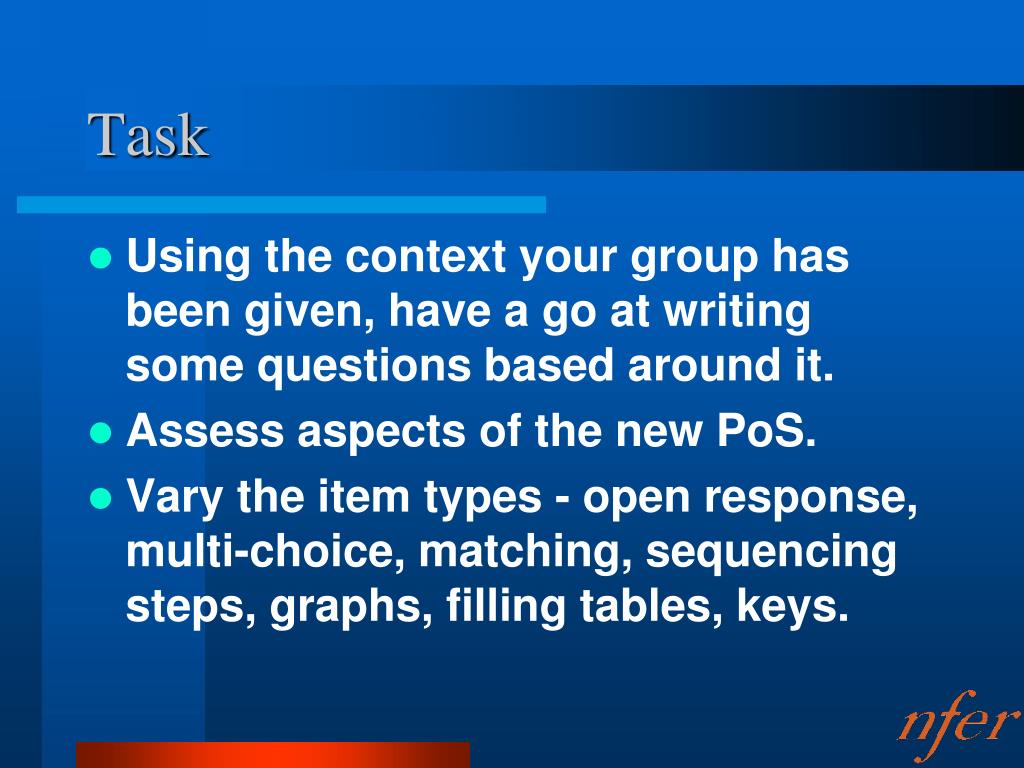 Task

- Using the context your group has been given, have a go at writing some questions based around it.
- Assess aspects of the new PoS.
- Vary the item types - open response, multi-choice, matching, sequencing steps, graphs, filling tables, keys.

nfer